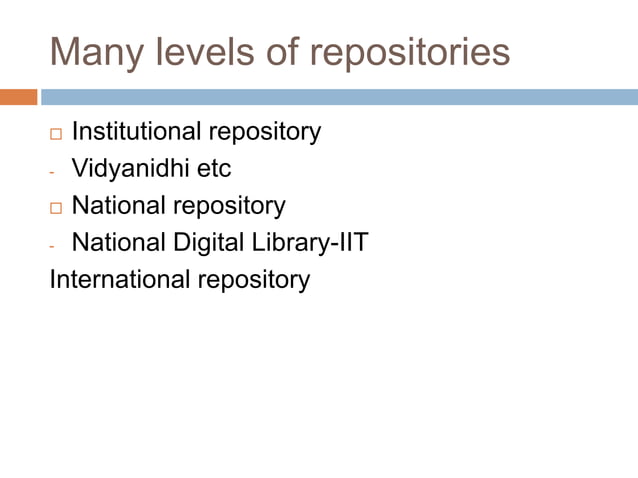 Many levels of repositories

□ Institutional repository
- Vidyanidhi etc
□ National repository
- National Digital Library-IIT
International repository